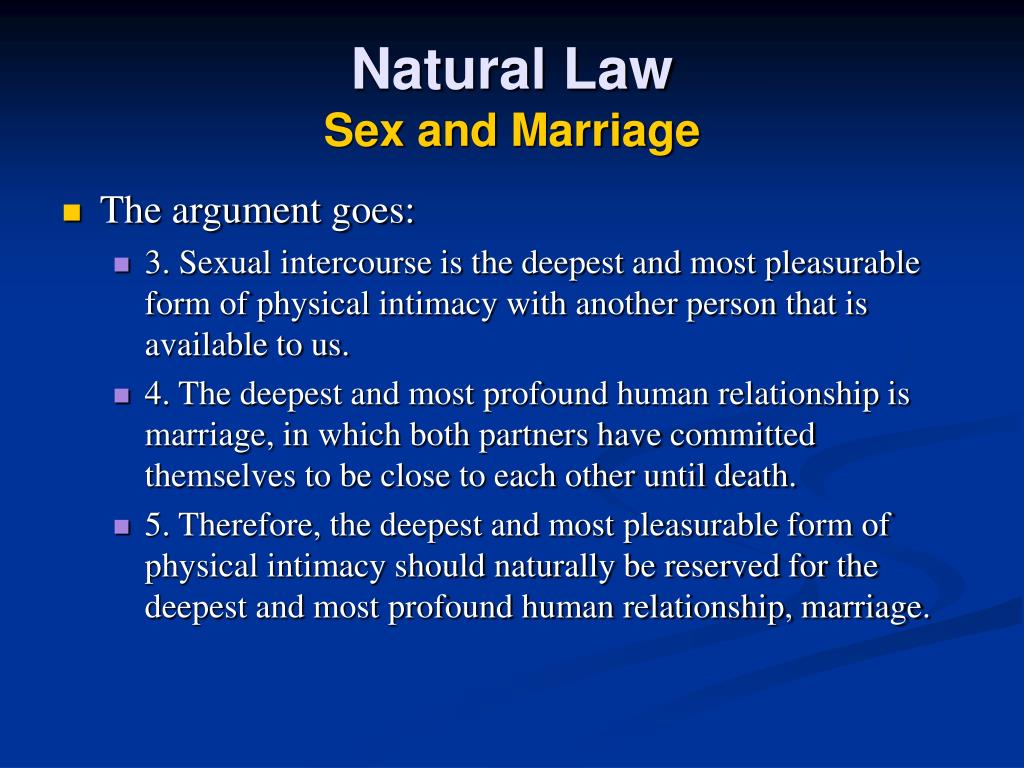 Natural Law
Sex and Marriage

The argument goes:

3. Sexual intercourse is the deepest and most pleasurable form of physical intimacy with another person that is available to us.

4. The deepest and most profound human relationship is marriage, in which both partners have committed themselves to be close to each other until death.

5. Therefore, the deepest and most pleasurable form of physical intimacy should naturally be reserved for the deepest and most profound human relationship, marriage.